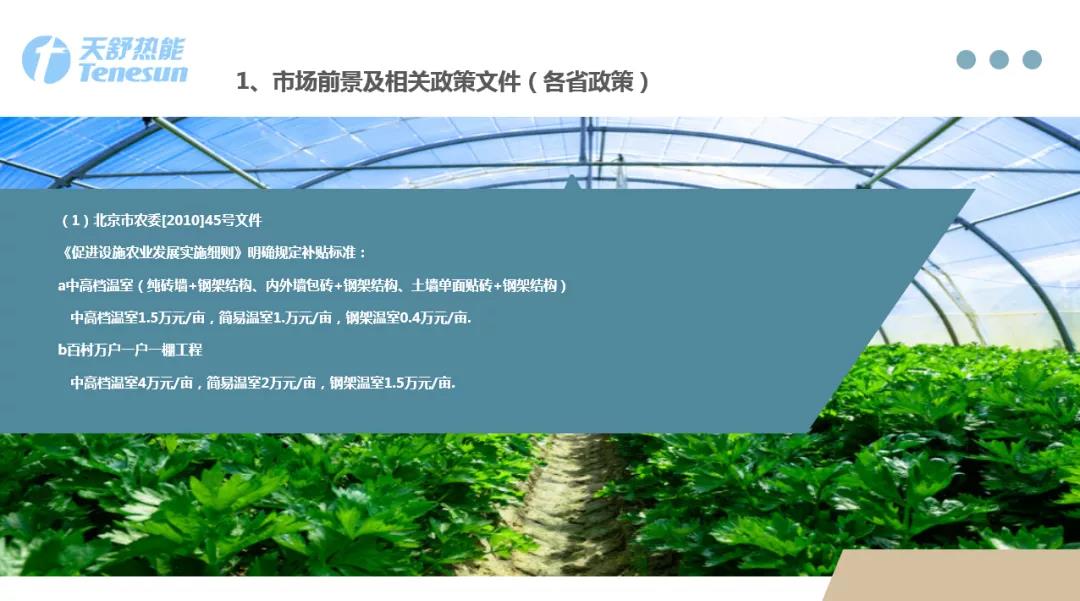 天舒热能
Tenesun

1、市场前景及相关政策文件（各省政策）

（1）北京市农委[2010]45号文件

《促进设施农业发展实施细则》明确规定补贴标准：

a中高档温室（纯砖墙+钢架结构、内外墙包砖+钢架结构、土墙单面贴砖+钢架结构）

中高档温室1.5万元/亩，简易温室1.万元/亩，钢架温室0.4万元/亩.

b百村万户一户一棚工程

中高档温室4万元/亩，简易温室2万元/亩，钢架温室1.5万元/亩.